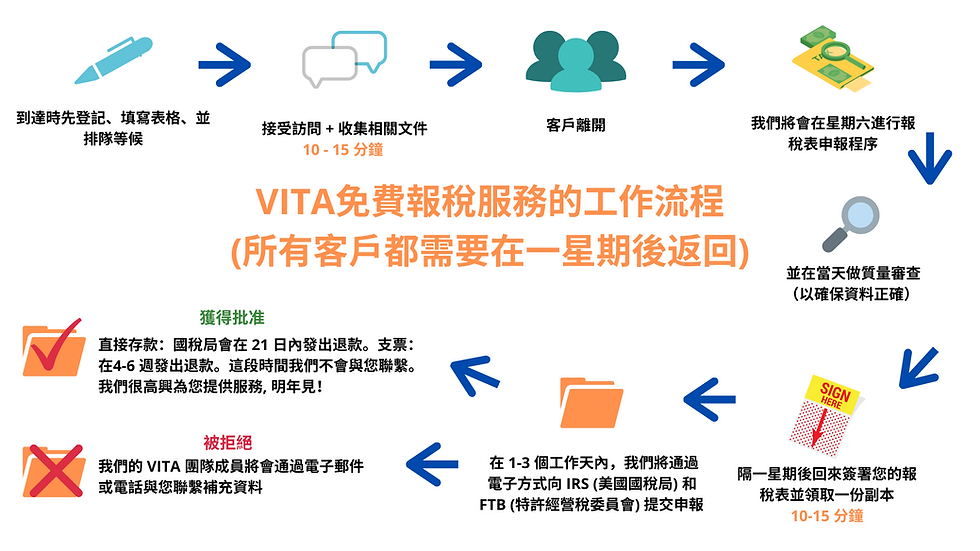 到達時先登記、填寫表格、並排隊等候

接受訪問 + 收集相關文件
10 - 15 分鐘

客戶離開

我們將會在星期六進行報稅表申報程序

VITA免費報稅服務的工作流程
(所有客戶都需要在一星期後返回)

並在當天做質量審查
(以確保資料正確)

SIGN HERE

隔一星期後回來簽署您的報稅表並領取一份副本
10-15 分鐘

在 1-3 個工作天內，我們將通過電子方式向 IRS (美國國稅局) 和 FTB (特許經營稅委員會) 提交申報

獲得批准
直接存款：國稅局會在 21 日內發出退款。支票：在4-6 週發出退款。這段時間我們不會與您聯繫。我們很高興為您提供服務, 明年見!

被拒絕
我們的 VITA 團隊成員將會通過電子郵件或電話與您聯繫補充資料